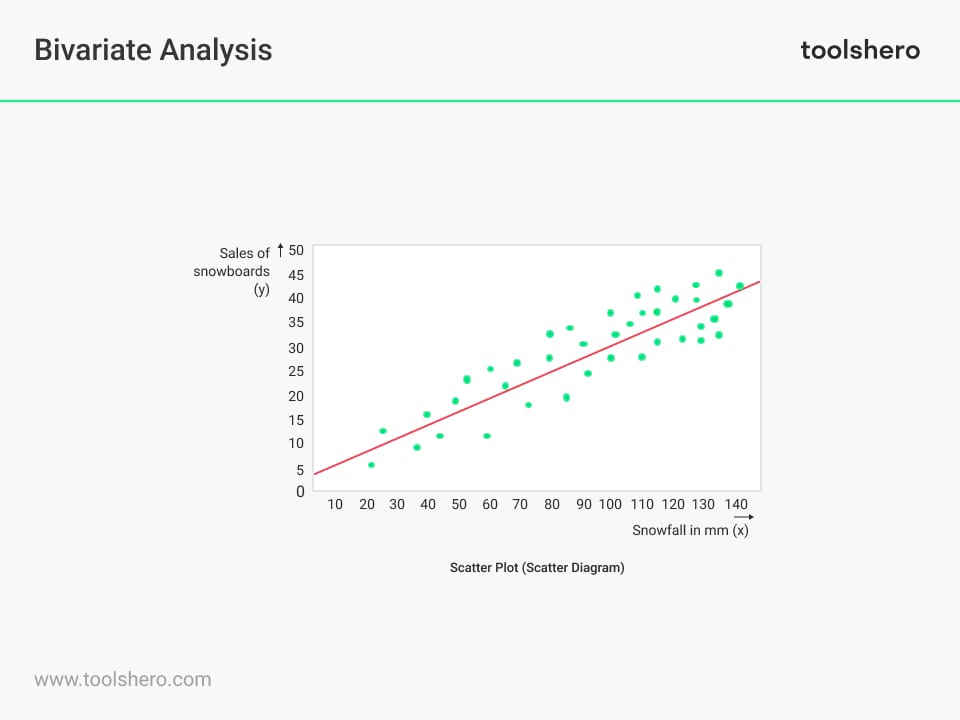 Bivariate Analysis

toolshero

Sales of snowboards (y)

50
45
40
35
30
25
20
15
10
5
0

10 20 30 40 50 60 70 80 90 100 110 120 130 140

Snowfall in mm (x)

Scatter Plot (Scatter Diagram)

www.toolshero.com